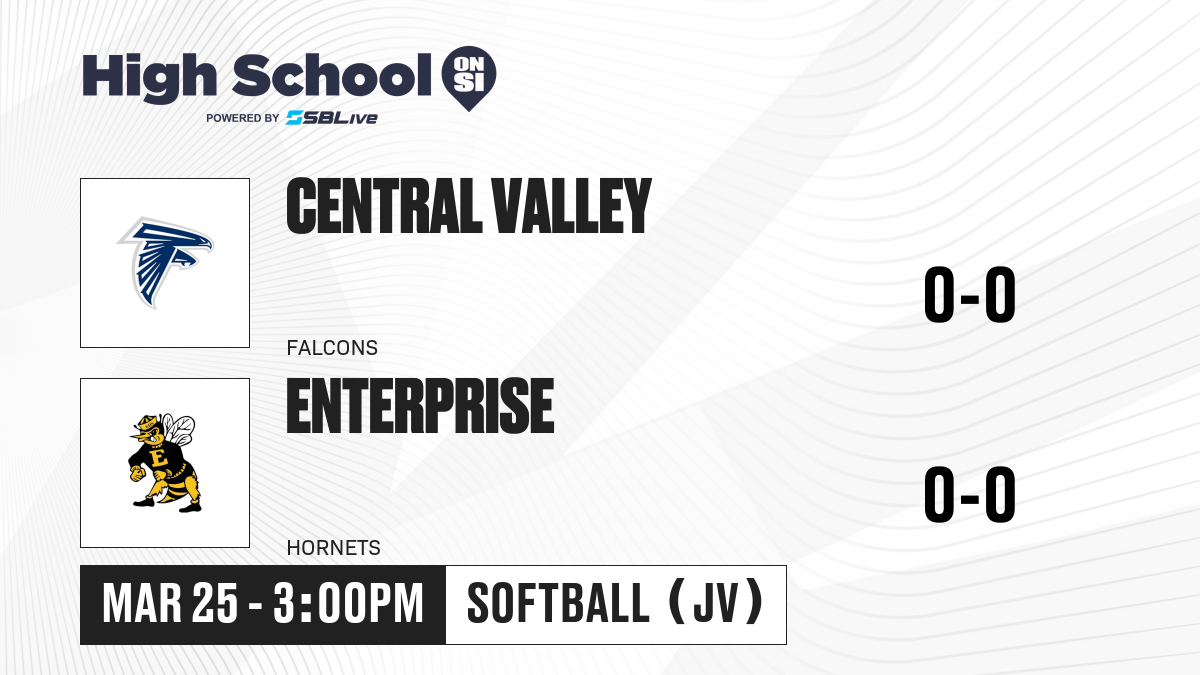 High School ON SI
POWERED BY SBLive

CENTRAL VALLEY
FALCONS
0-0

E
ENTERPRISE
HORNETS
0-0

MAR 25 - 3:00PM
SOFTBALL (JV)